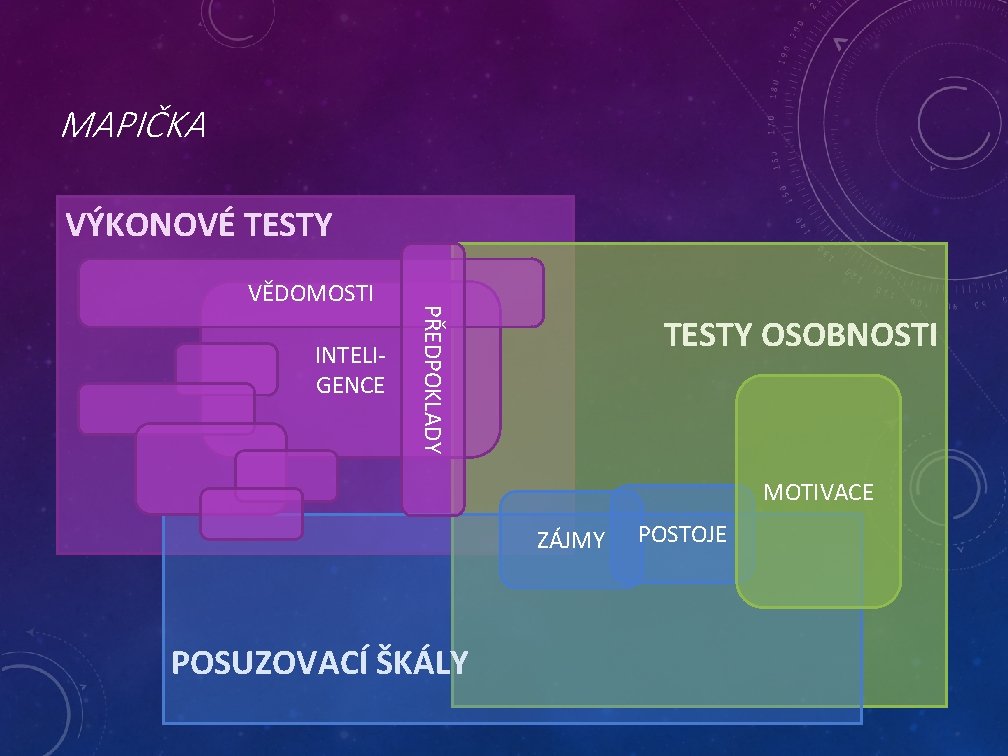 MAPIČKA

VÝKONOVÉ TESTY

VĚDOMOSTI

INTELIGENCE

PŘEDPOKLADY

TESTY OSOBNOSTI

MOTIVACE

ZÁJMY

POSTOJE

POSUZOVACÍ ŠKÁLY